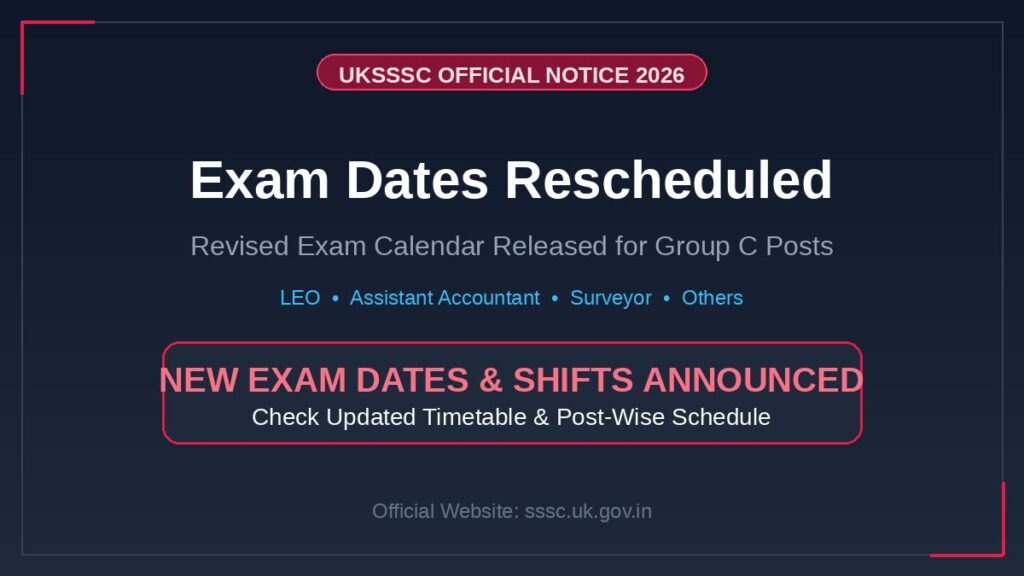 UKSSSC OFFICIAL NOTICE 2026

Exam Dates Rescheduled

Revised Exam Calendar Released for Group C Posts

LEO • Assistant Accountant • Surveyor • Others

NEW EXAM DATES & SHIFTS ANNOUNCED
Check Updated Timetable & Post-Wise Schedule

Official Website: sssc.uk.gov.in